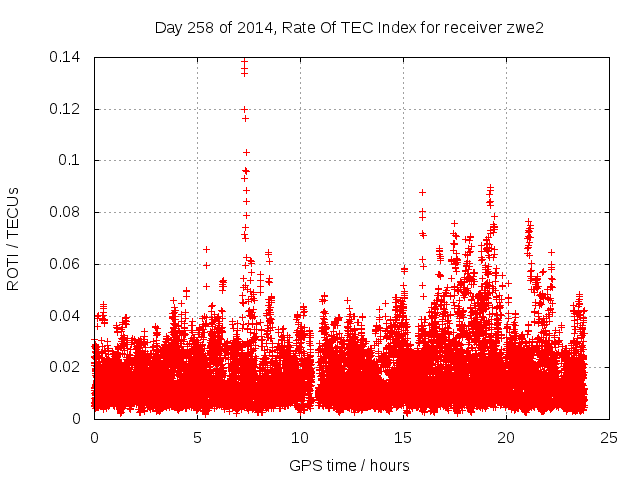 Day 258 of 2014, Rate Of TEC Index for receiver zwe2

ROTI / TECUs

0.14
0.12
0.1
0.08
0.06
0.04
0.02
0

0
5
10
15
20
25

GPS time / hours